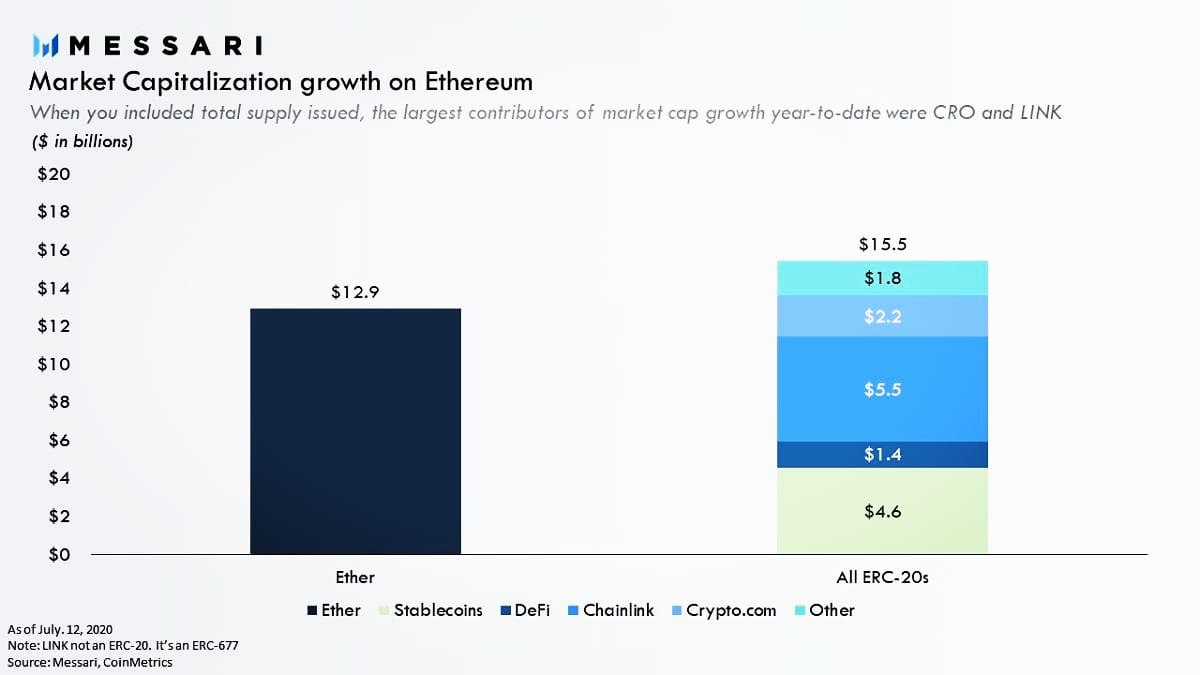 MESSARI
Market Capitalization growth on Ethereum
When you included total supply issued, the largest contributors of market cap growth year-to-date were CRO and LINK
($ in billions)

$20
$18
$16
$14
$12
$10
$8
$6
$4
$2
$0

$12.9
$15.5
$1.8
$2.2
$5.5
$1.4
$4.6

Ether
All ERC-20s

Ether Stablecoins DeFi Chainlink Crypto.com Other

As of July. 12, 2020
Note: LINK not an ERC-20. It's an ERC-677
Source: Messari, CoinMetrics